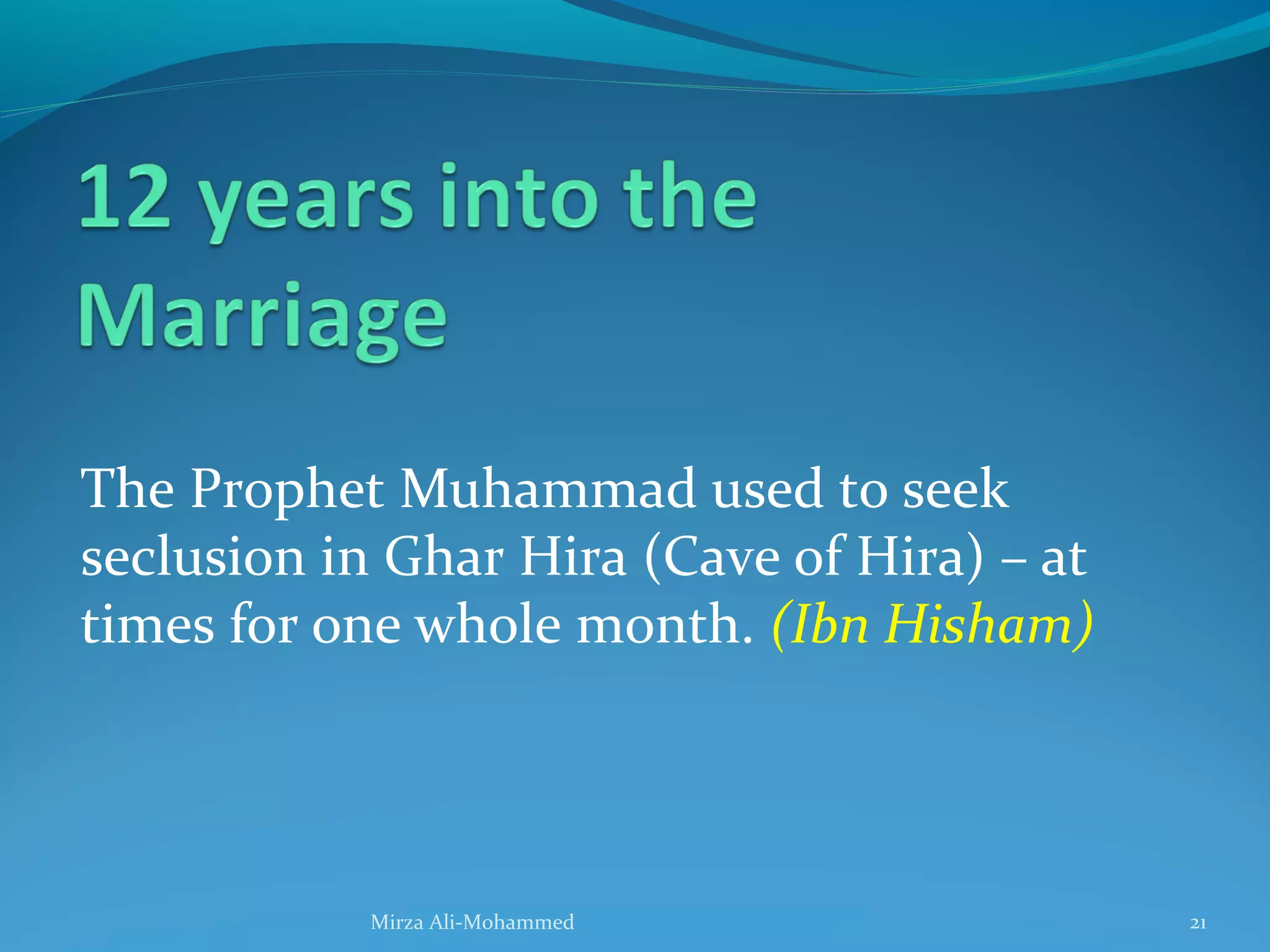 12 years into the Marriage

The Prophet Muhammad used to seek seclusion in Ghar Hira (Cave of Hira) – at times for one whole month. (Ibn Hisham)

Mirza Ali-Mohammed

21